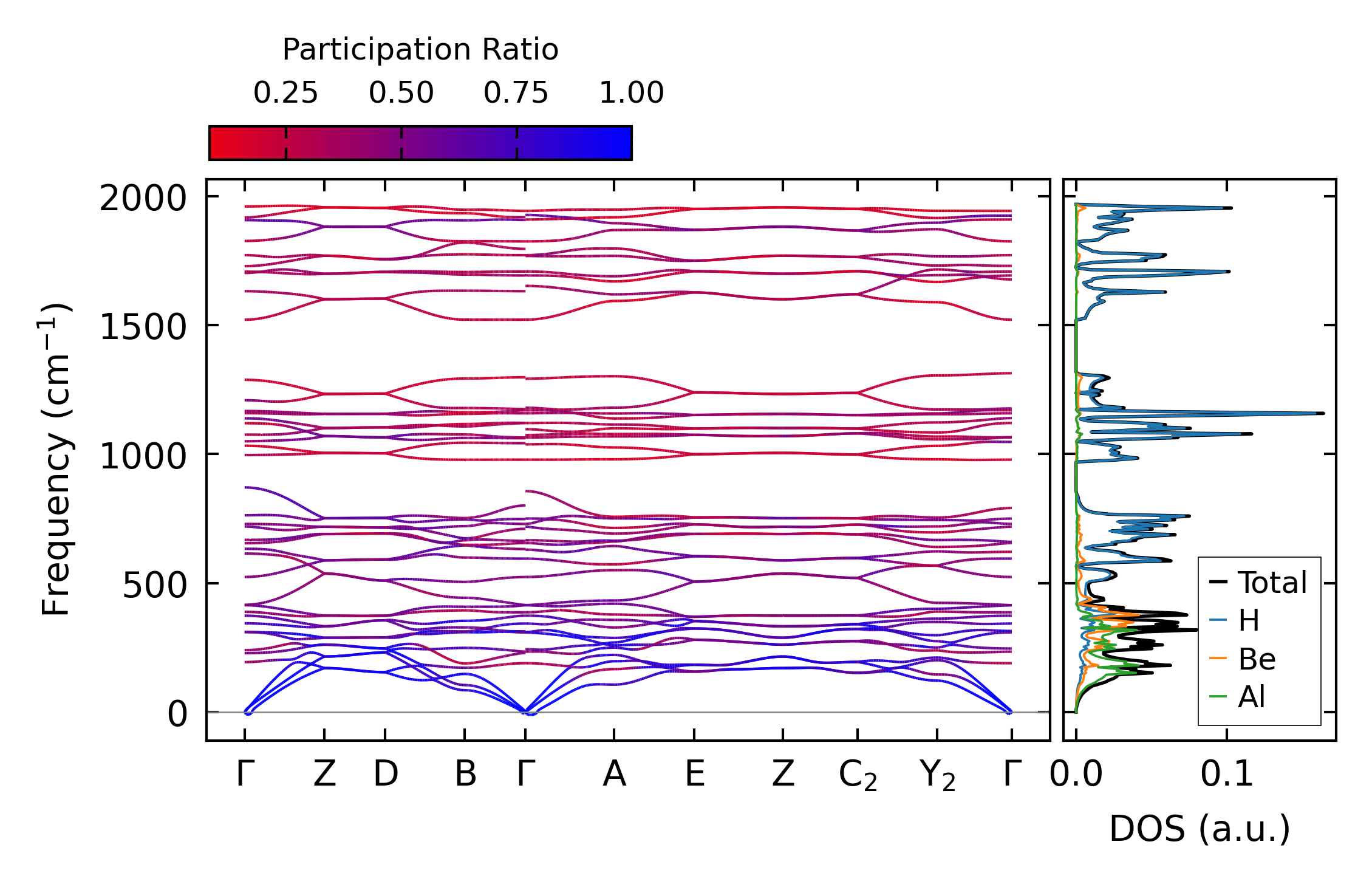 Participation Ratio

0.25 0.50 0.75 1.00

Frequency ($cm^{-1}$)

2000
1500
1000
500
0

Γ Z D B Γ A E Z $C_2$ $Y_2$ Γ

0.0 0.1

DOS (a.u.)

Total
H
Be
Al